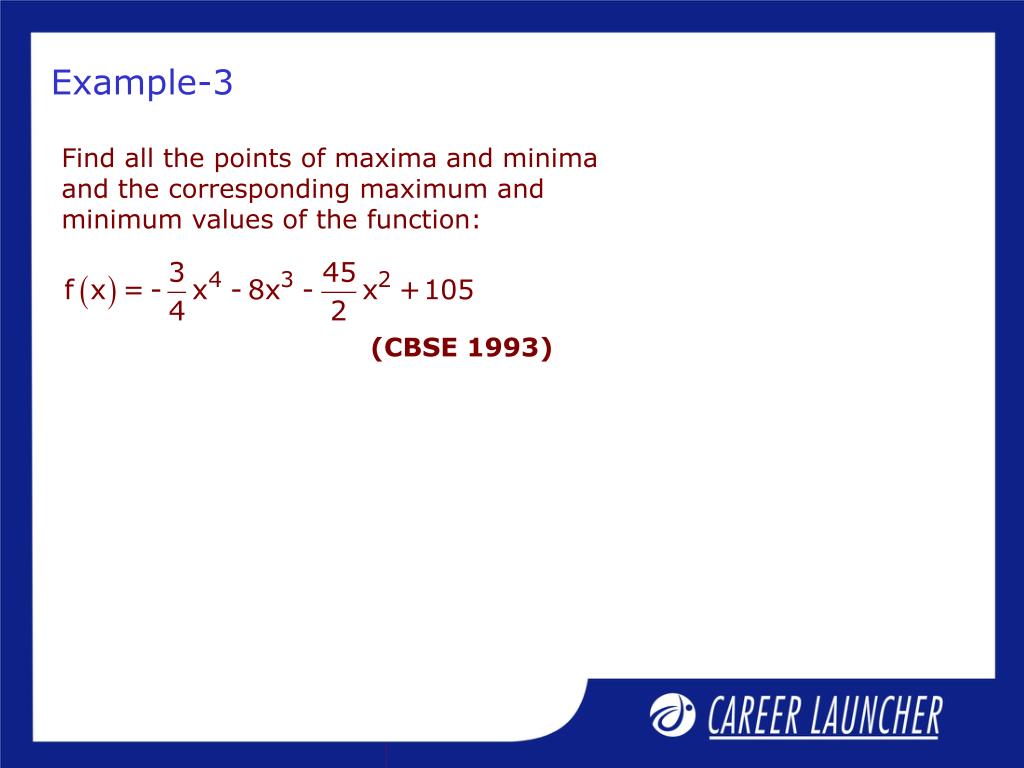 Example-3

Find all the points of maxima and minima and the corresponding maximum and minimum values of the function:

$f(x) = -\frac{3}{4}x^4 - 8x^3 - \frac{45}{2}x^2 + 105$

(CBSE 1993)

CAREER LAUNCHER